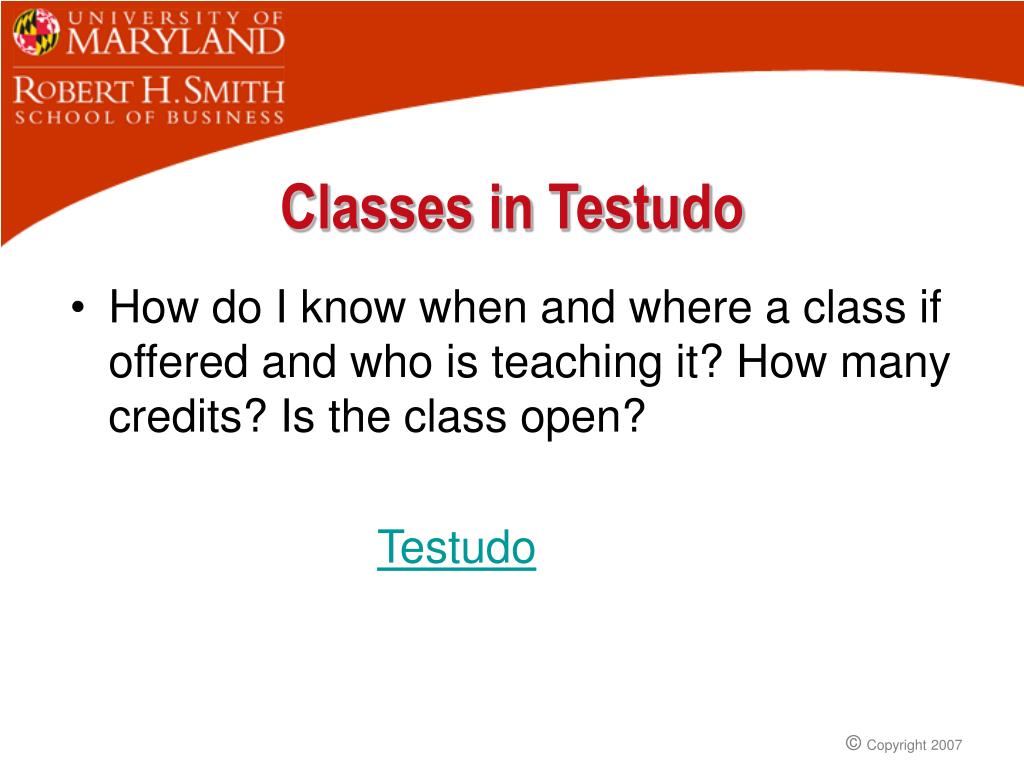 UNIVERSITY OF
MARYLAND
ROBERT H. SMITH
SCHOOL OF BUSINESS

Classes in Testudo

• How do I know when and where a class if offered and who is teaching it? How many credits? Is the class open?

Testudo

© Copyright 2007